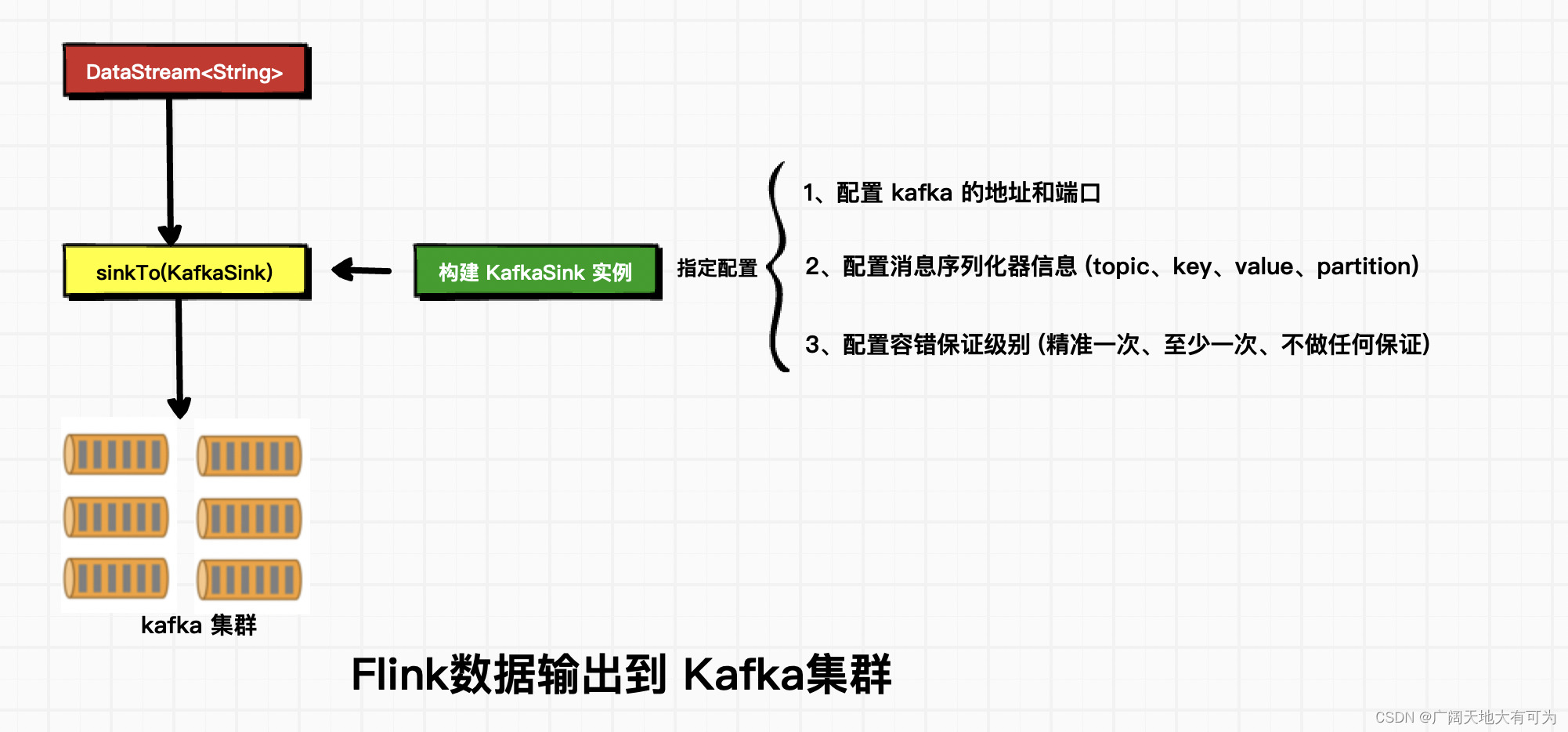 DataStream<String>

sinkTo(KafkaSink)

构建 KafkaSink 实例

指定配置

1、配置 kafka 的地址和端口

2、配置消息序列化器信息 (topic、key、value、partition)

3、配置容错保证级别 (精准一次、至少一次、不做任何保证)

kafka 集群

Flink数据输出到 Kafka集群

CSDN @广阔天地大有可为